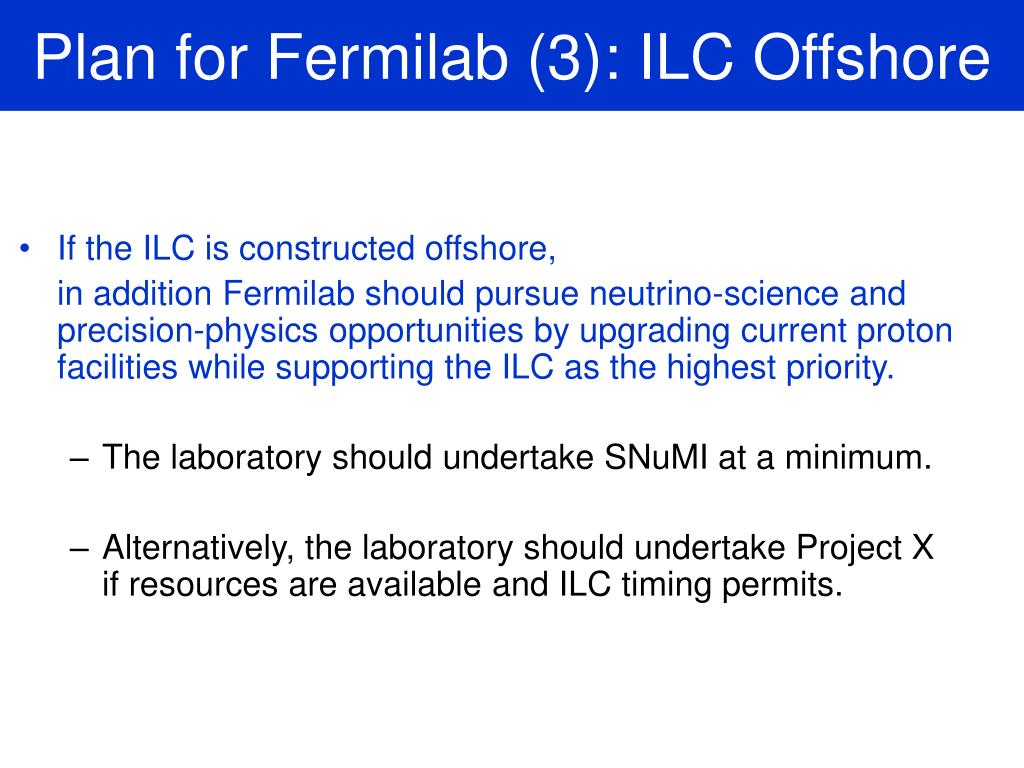 Plan for Fermilab (3): ILC Offshore

• If the ILC is constructed offshore,

in addition Fermilab should pursue neutrino-science and precision-physics opportunities by upgrading current proton facilities while supporting the ILC as the highest priority.

– The laboratory should undertake SNuMI at a minimum.

– Alternatively, the laboratory should undertake Project X if resources are available and ILC timing permits.